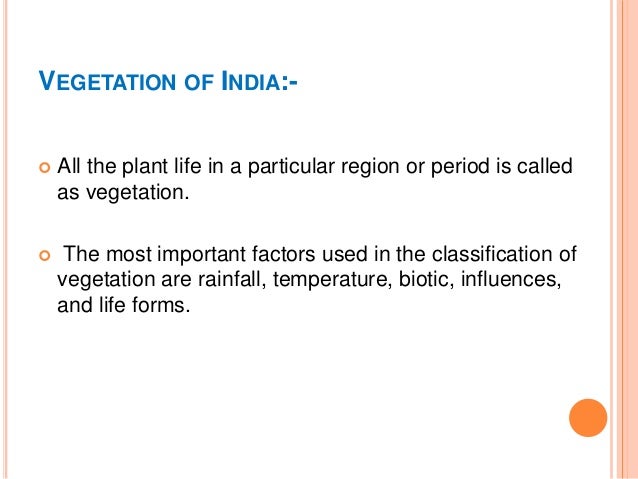 VEGETATION OF INDIA:-

All the plant life in a particular region or period is called as vegetation.

The most important factors used in the classification of vegetation are rainfall, temperature, biotic, influences, and life forms.